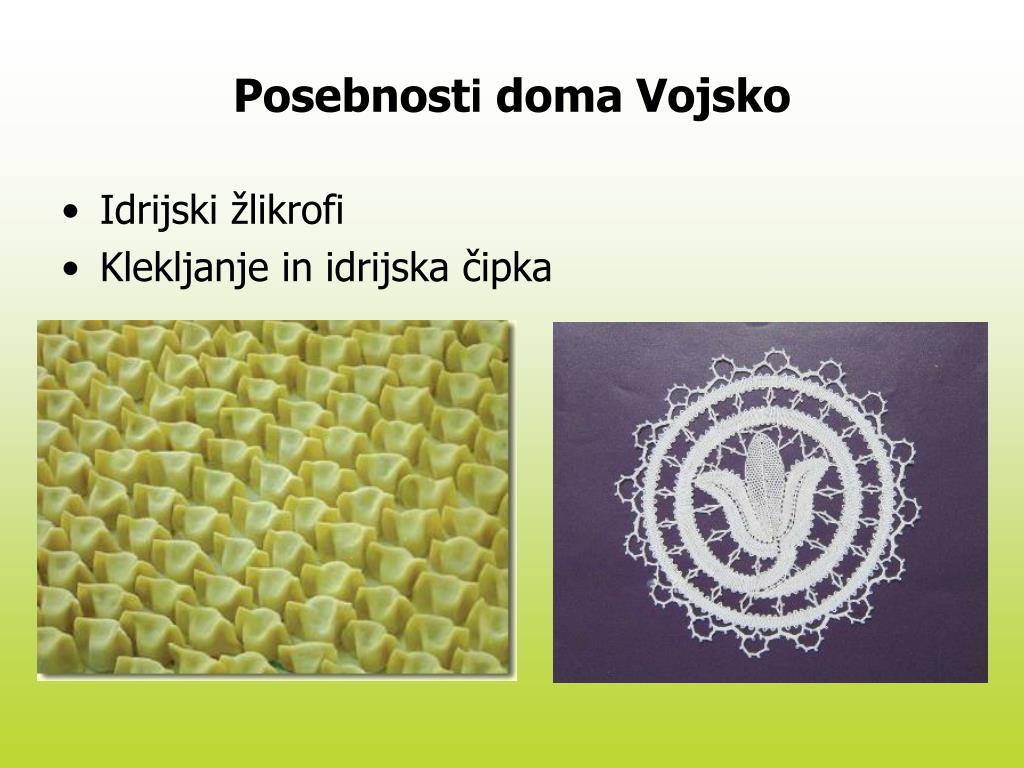 Posebnosti doma Vojsko

• Idrijski žlikrofi
• Klekljanje in idrijska čipka